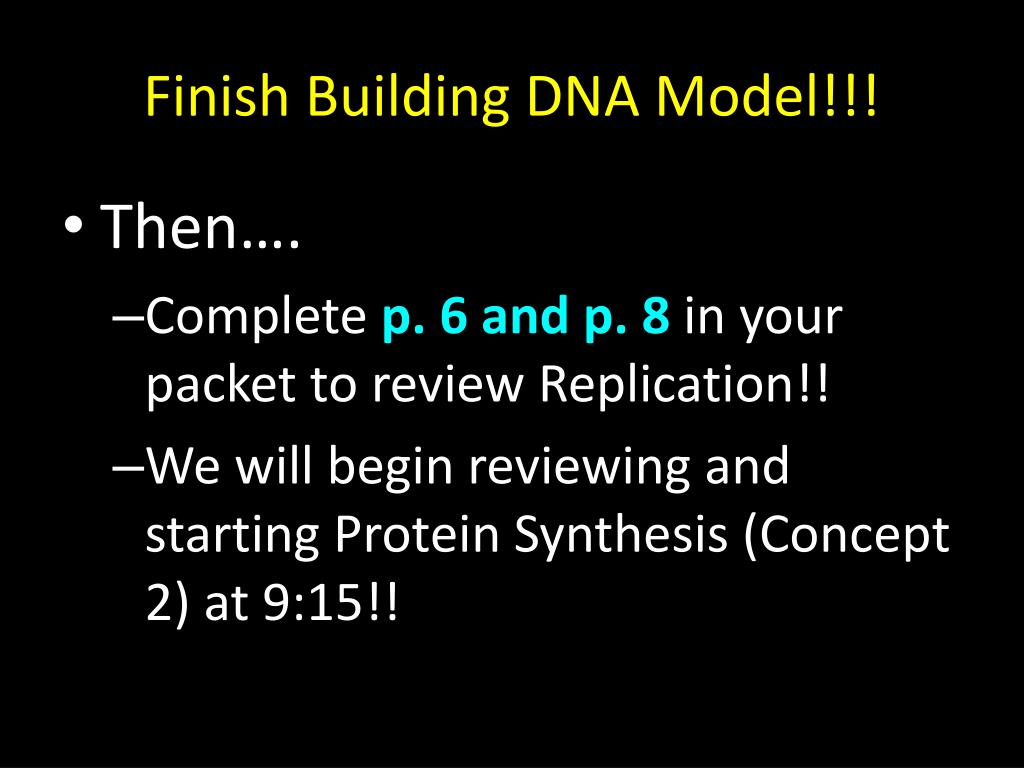 Finish Building DNA Model!!!

• Then….

–Complete p. 6 and p. 8 in your packet to review Replication!!

–We will begin reviewing and starting Protein Synthesis (Concept 2) at 9:15!!